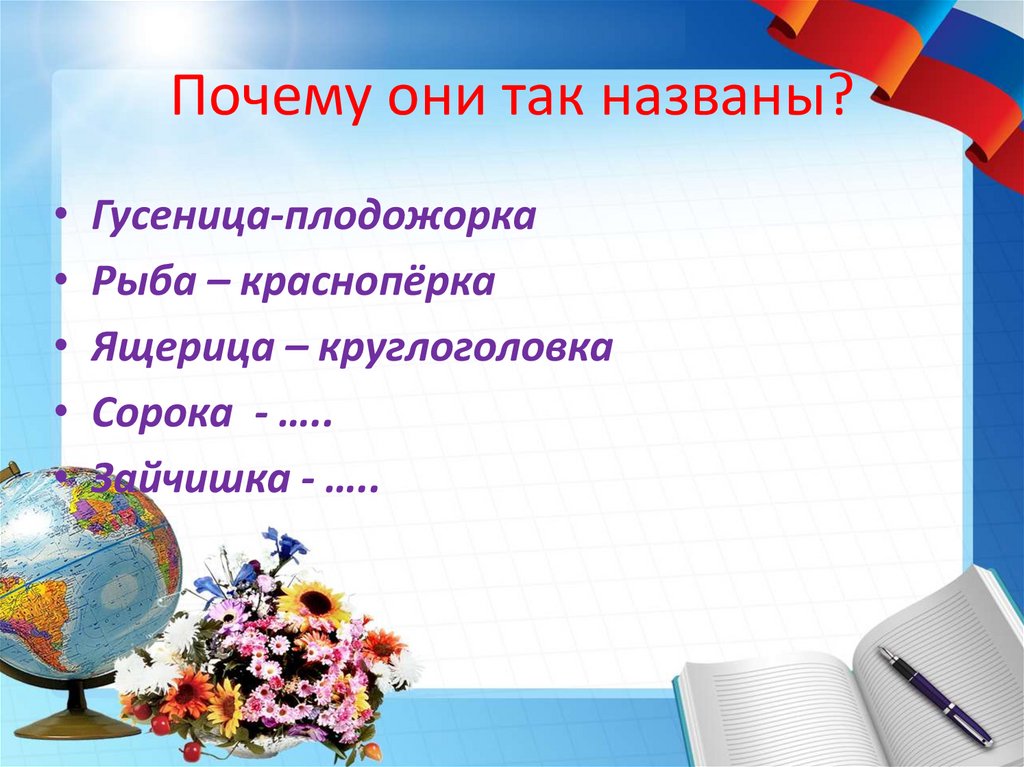 Почему они так названы?

• Гусеница-плодожорка
• Рыба – краснопёрка
• Ящерица – круглоголовка
• Сорока - …..
• Зайчишка - …..